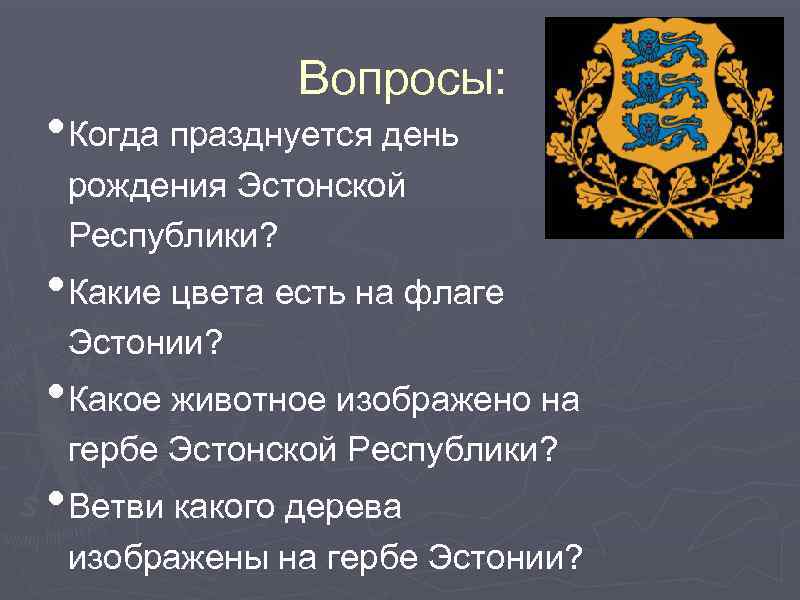 Вопросы:

• Когда празднуется день рождения Эстонской Республики?

• Какие цвета есть на флаге Эстонии?

• Какое животное изображено на гербе Эстонской Республики?

• Ветви какого дерева изображены на гербе Эстонии?